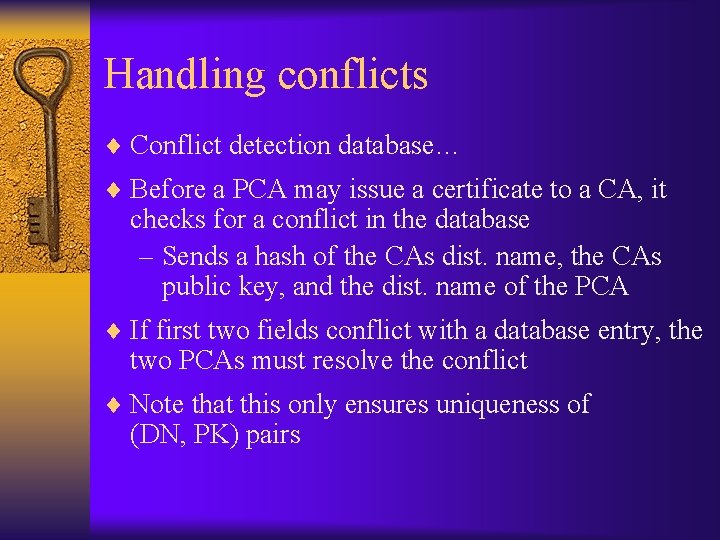 Handling conflicts

♦ Conflict detection database…

♦ Before a PCA may issue a certificate to a CA, it checks for a conflict in the database

– Sends a hash of the CAs dist. name, the CAs public key, and the dist. name of the PCA

♦ If first two fields conflict with a database entry, the two PCAs must resolve the conflict

♦ Note that this only ensures uniqueness of (DN, PK) pairs